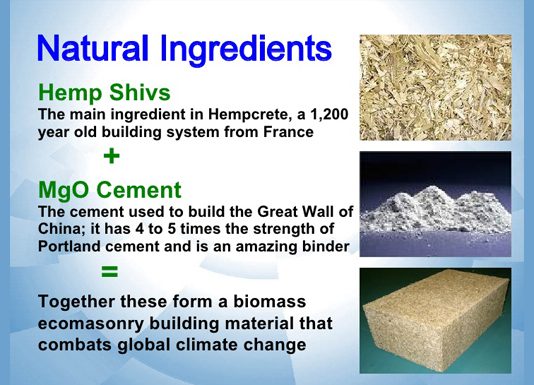 Natural Ingredients

Hemp Shivs
The main ingredient in Hempcrete, a 1,200 year old building system from France

+

MgO Cement
The cement used to build the Great Wall of China; it has 4 to 5 times the strength of Portland cement and is an amazing binder

=

Together these form a biomass ecomasonry building material that combats global climate change